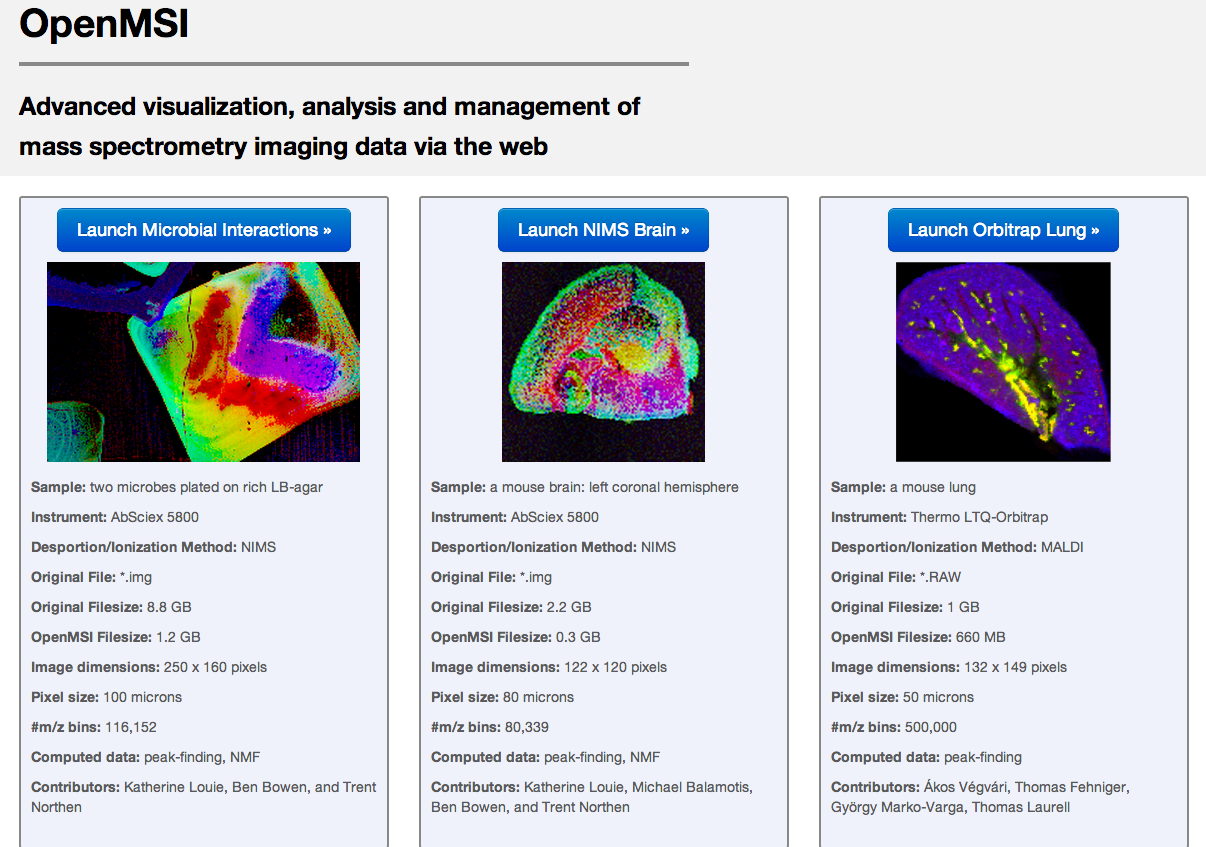 OpenMSI

Advanced visualization, analysis and management of mass spectrometry imaging data via the web

Launch Microbial Interactions »

Sample: two microbes plated on rich LB-agar

Instrument: AbSciex 5800

Desportion/Ionization Method: NIMS

Original File: *.img

Original Filesize: 8.8 GB

OpenMSI Filesize: 1.2 GB

Image dimensions: 250 x 160 pixels

Pixel size: 100 microns

#m/z bins: 116,152

Computed data: peak-finding, NMF

Contributors: Katherine Louie, Ben Bowen, and Trent Northen

Launch NIMS Brain »

Sample: a mouse brain: left coronal hemisphere

Instrument: AbSciex 5800

Desportion/Ionization Method: NIMS

Original File: *.img

Original Filesize: 2.2 GB

OpenMSI Filesize: 0.3 GB

Image dimensions: 122 x 120 pixels

Pixel size: 80 microns

#m/z bins: 80,339

Computed data: peak-finding, NMF

Contributors: Katherine Louie, Michael Balamotis, Ben Bowen, and Trent Northen

Launch Orbitrap Lung »

Sample: a mouse lung

Instrument: Thermo LTQ-Orbitrap

Desportion/Ionization Method: MALDI

Original File: *.RAW

Original Filesize: 1 GB

OpenMSI Filesize: 660 MB

Image dimensions: 132 x 149 pixels

Pixel size: 50 microns

#m/z bins: 500,000

Computed data: peak-finding

Contributors: Ákos Végvári, Thomas Fehniger, György Marko-Varga, Thomas Laurell